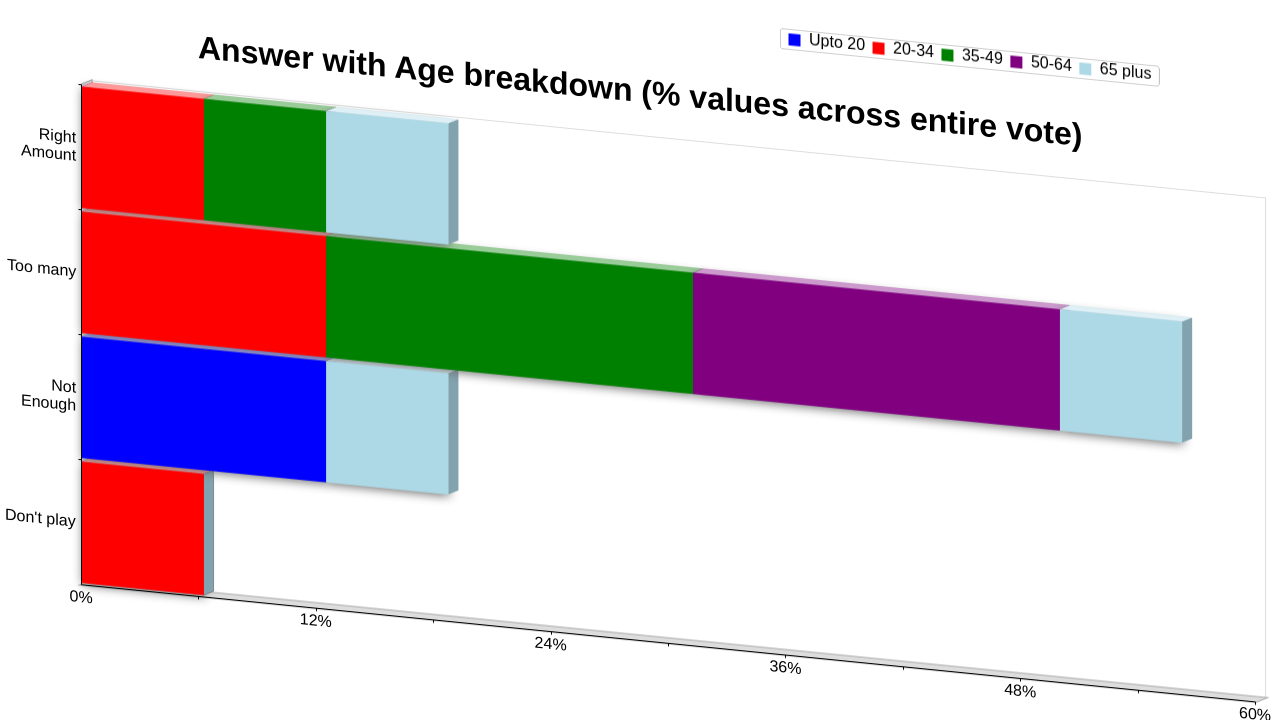 Answer with Age breakdown (% values across entire vote)

Upto 20
20-34
35-49
50-64
65 plus

Right Amount
Too many
Not Enough
Don't play

0%
12%
24%
36%
48%
60%